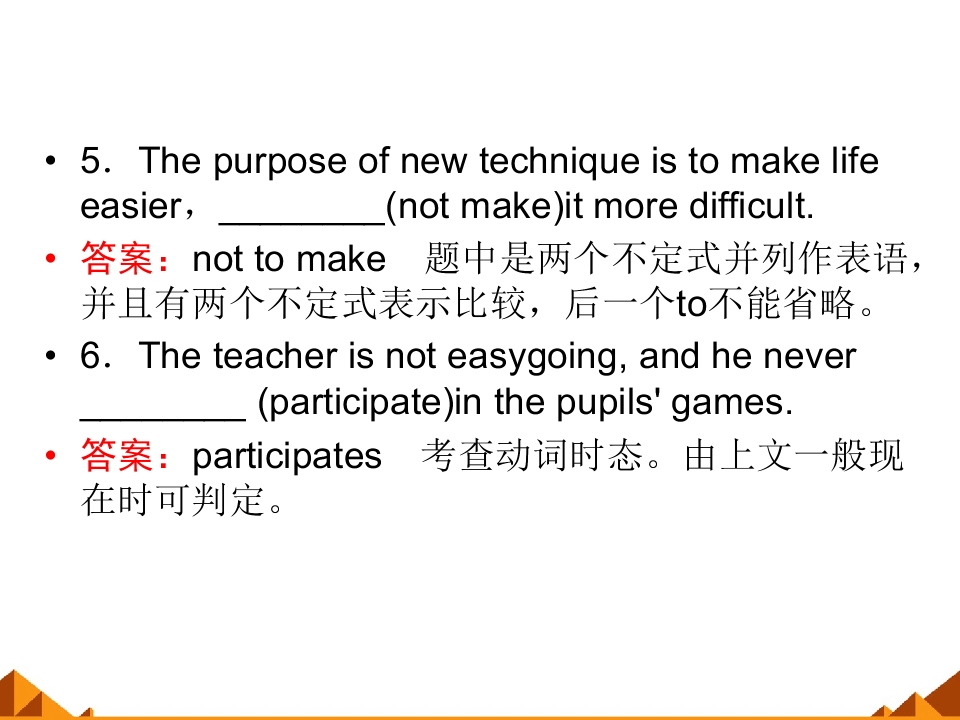 • 5．The purpose of new technique is to make life easier，________(not make)it more difficult.

• 答案：not to make　题中是两个不定式并列作表语，并且有两个不定式表示比较，后一个to不能省略。

• 6．The teacher is not easygoing, and he never ________ (participate)in the pupils' games.

• 答案：participates　考查动词时态。由上文一般现在时可判定。